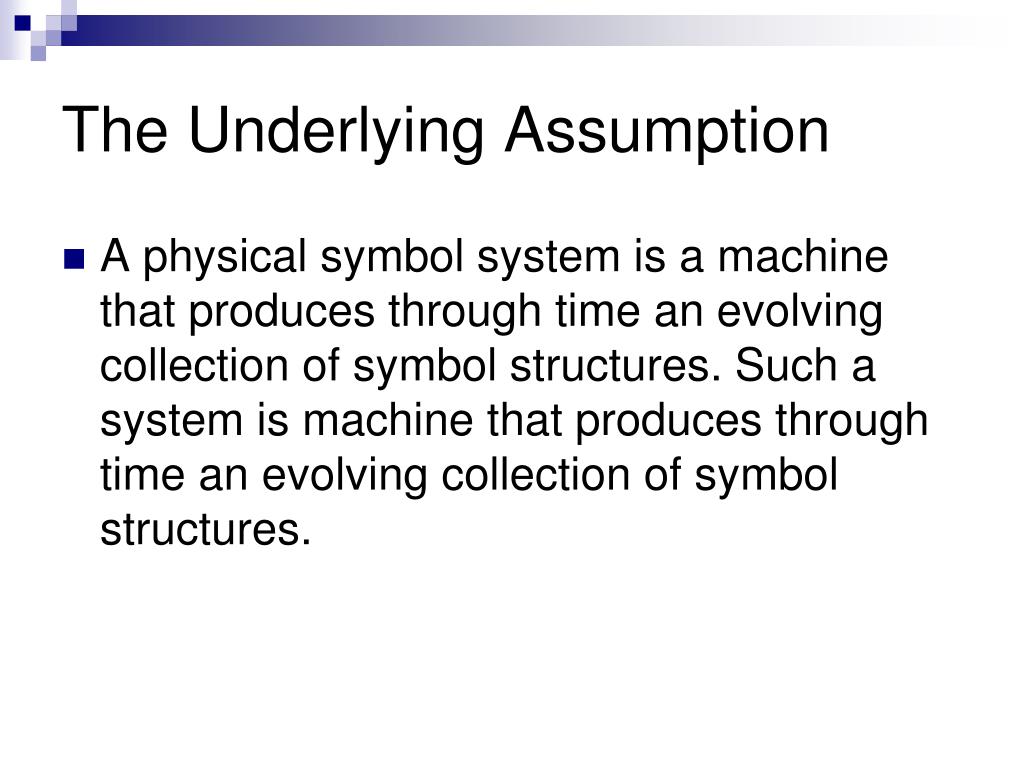 The Underlying Assumption

A physical symbol system is a machine that produces through time an evolving collection of symbol structures. Such a system is machine that produces through time an evolving collection of symbol structures.